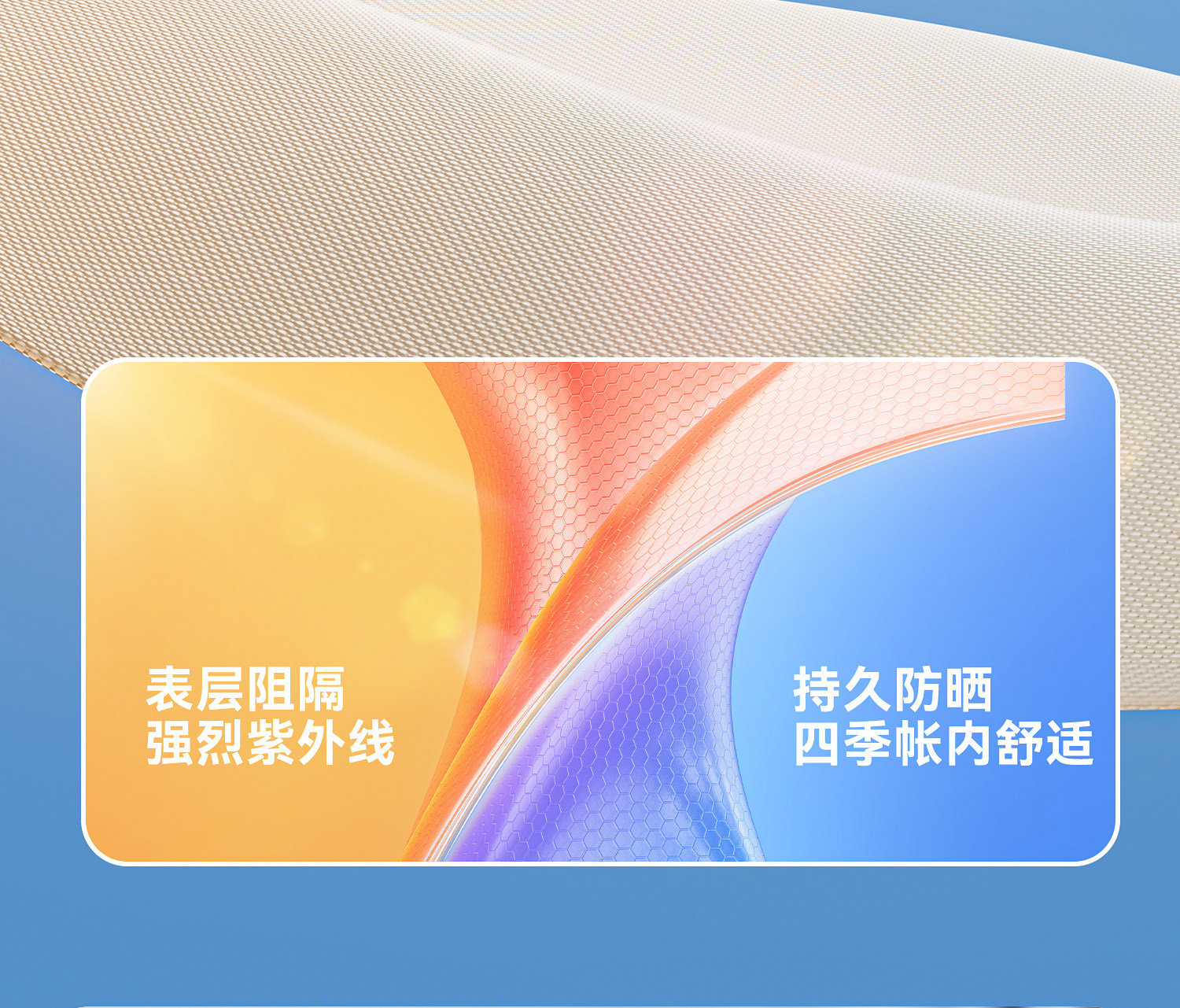 表层阻隔
强烈紫外线

持久防晒
四季帐内舒适